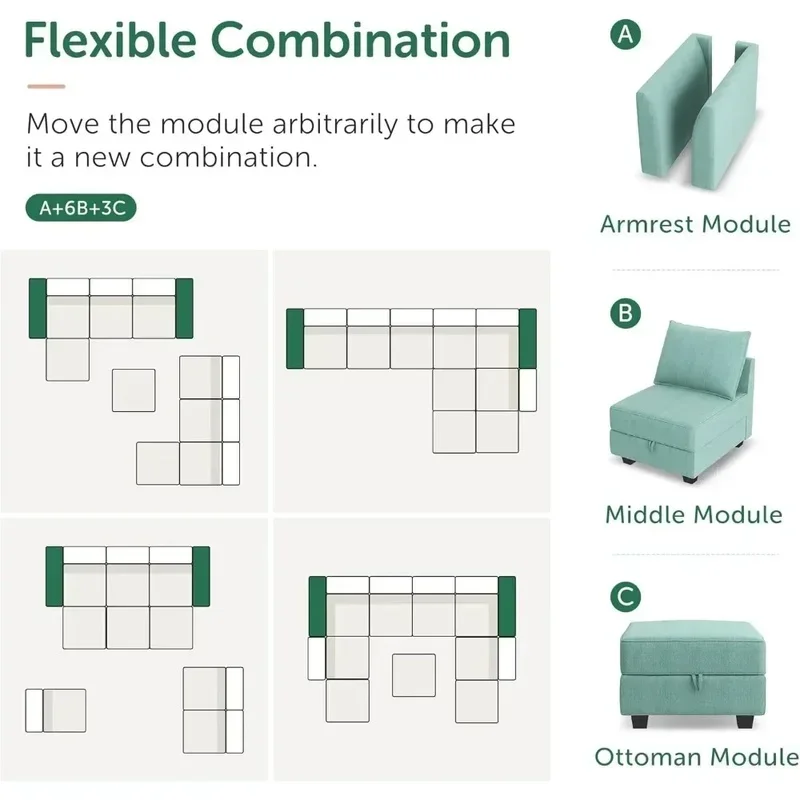 Flexible Combination

Move the module arbitrarily to make it a new combination.

A+6B+3C

A

Armrest Module

B

Middle Module

C

Ottoman Module